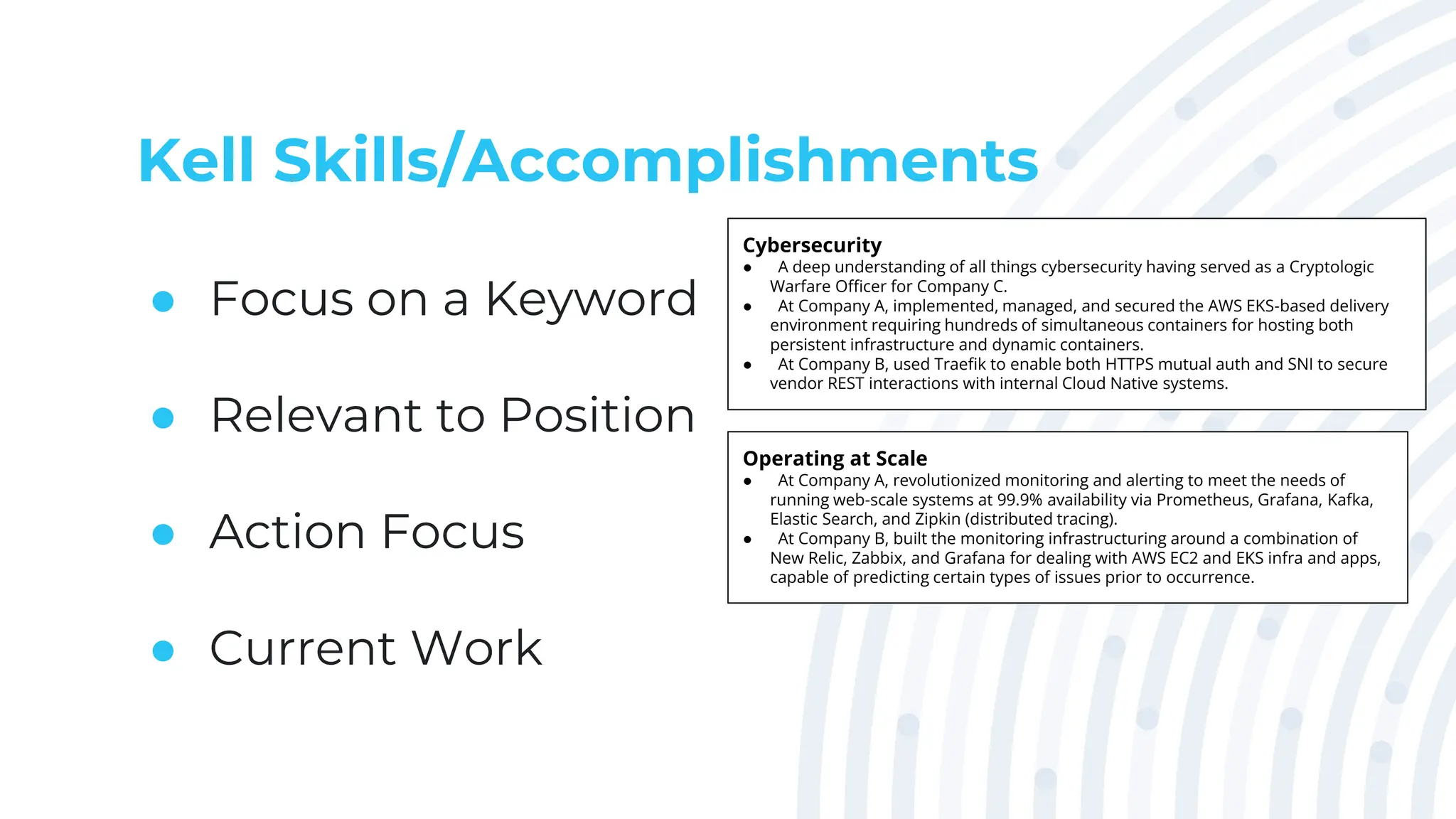 Kell Skills/Accomplishments

- Focus on a Keyword
- Relevant to Position
- Action Focus
- Current Work

Cybersecurity
- A deep understanding of all things cybersecurity having served as a Cryptologic Warfare Officer for Company C.
- At Company A, implemented, managed, and secured the AWS EKS-based delivery environment requiring hundreds of simultaneous containers for hosting both persistent infrastructure and dynamic containers.
- At Company B, used Traefik to enable both HTTPS mutual auth and SNI to secure vendor REST interactions with internal Cloud Native systems.

Operating at Scale
- At Company A, revolutionized monitoring and alerting to meet the needs of running web-scale systems at 99.9% availability via Prometheus, Grafana, Kafka, Elastic Search, and Zipkin (distributed tracing).
- At Company B, built the monitoring infrastructuring around a combination of New Relic, Zabbix, and Grafana for dealing with AWS EC2 and EKS infra and apps, capable of predicting certain types of issues prior to occurrence.